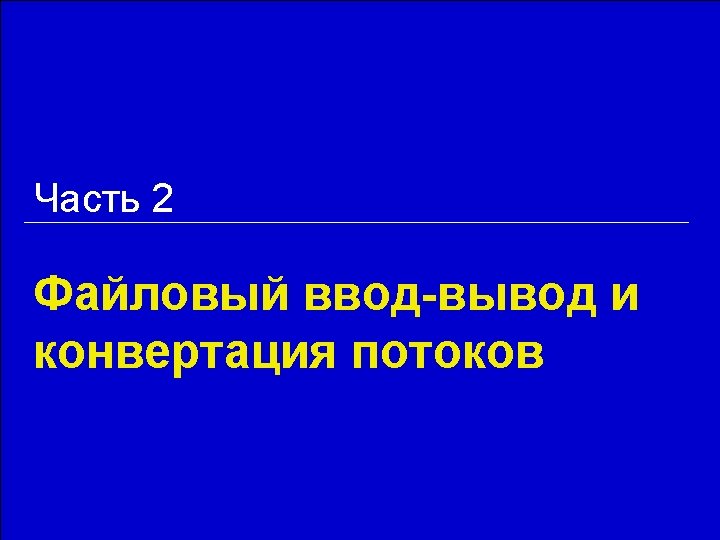 Часть 2

Файловый ввод-вывод и конвертация потоков